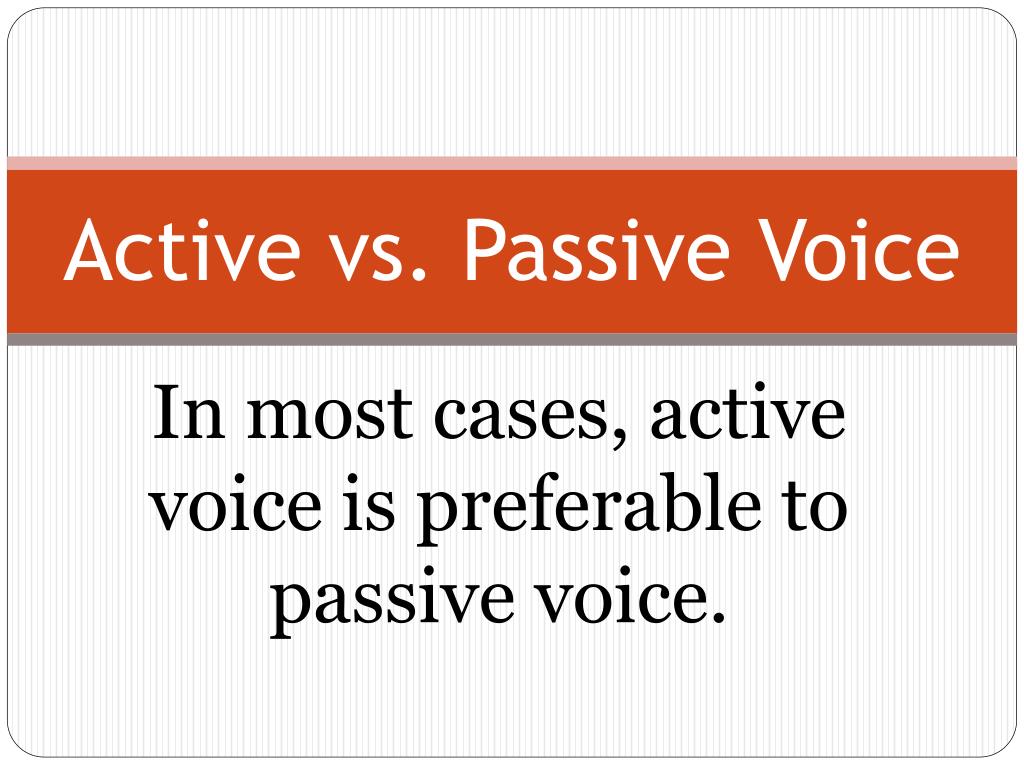 Active vs. Passive Voice

In most cases, active voice is preferable to passive voice.